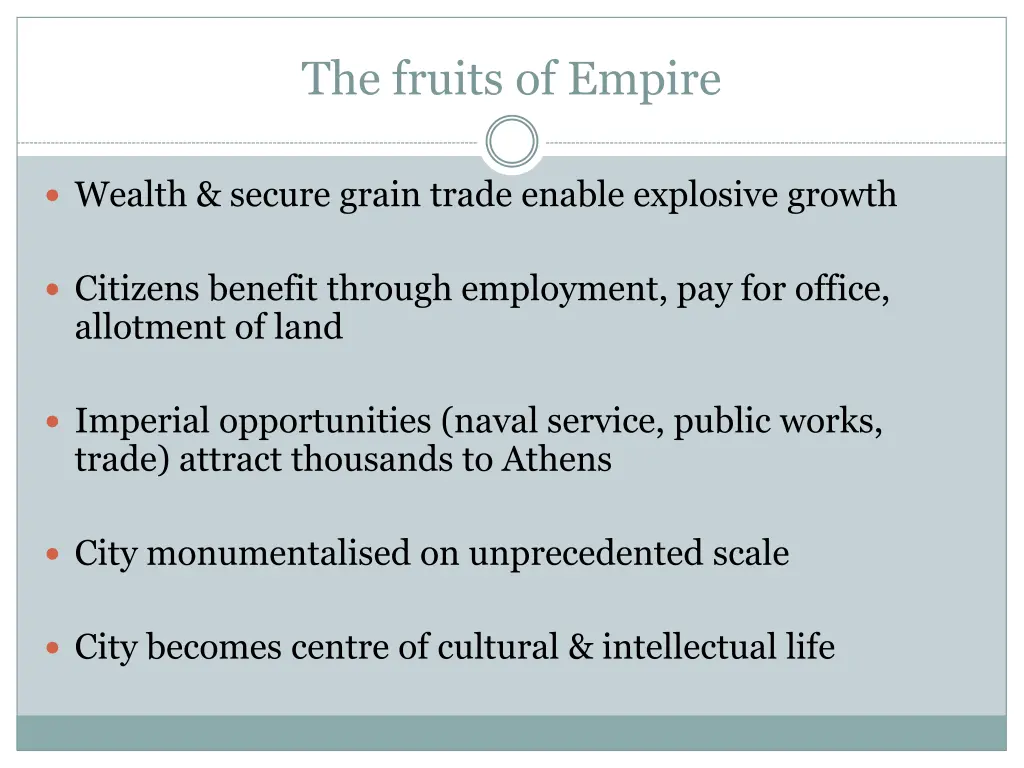 The fruits of Empire

- Wealth & secure grain trade enable explosive growth

- Citizens benefit through employment, pay for office, allotment of land

- Imperial opportunities (naval service, public works, trade) attract thousands to Athens

- City monumentalised on unprecedented scale

- City becomes centre of cultural & intellectual life